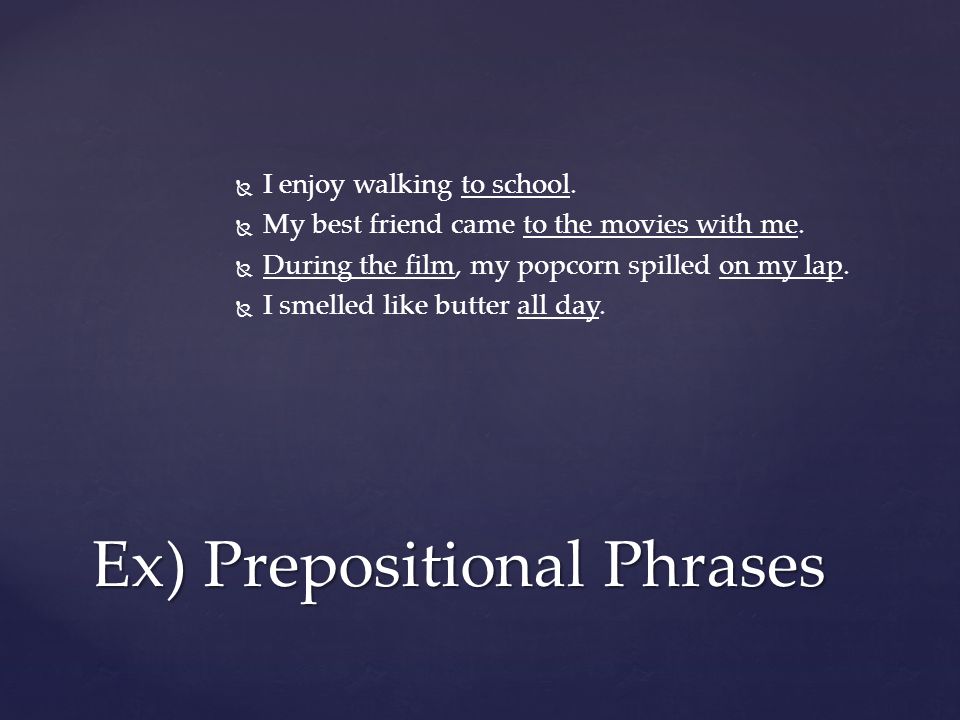 I enjoy walking to school.
My best friend came to the movies with me.
During the film, my popcorn spilled on my lap.
I smelled like butter all day.

Ex) Prepositional Phrases